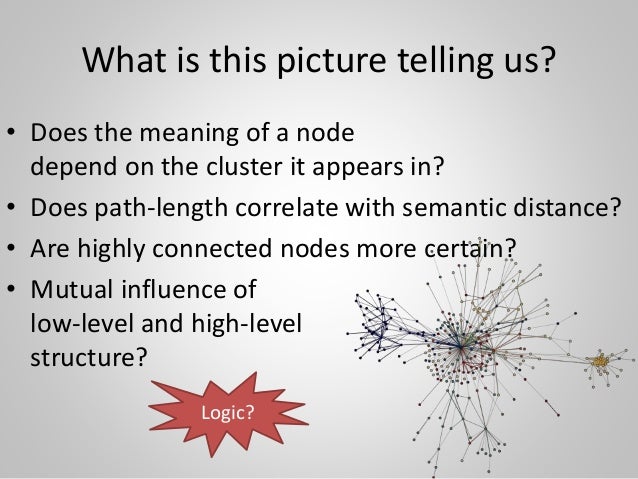 What is this picture telling us?

• Does the meaning of a node depend on the cluster it appears in?
• Does path-length correlate with semantic distance?
• Are highly connected nodes more certain?
• Mutual influence of low-level and high-level structure?

Logic?